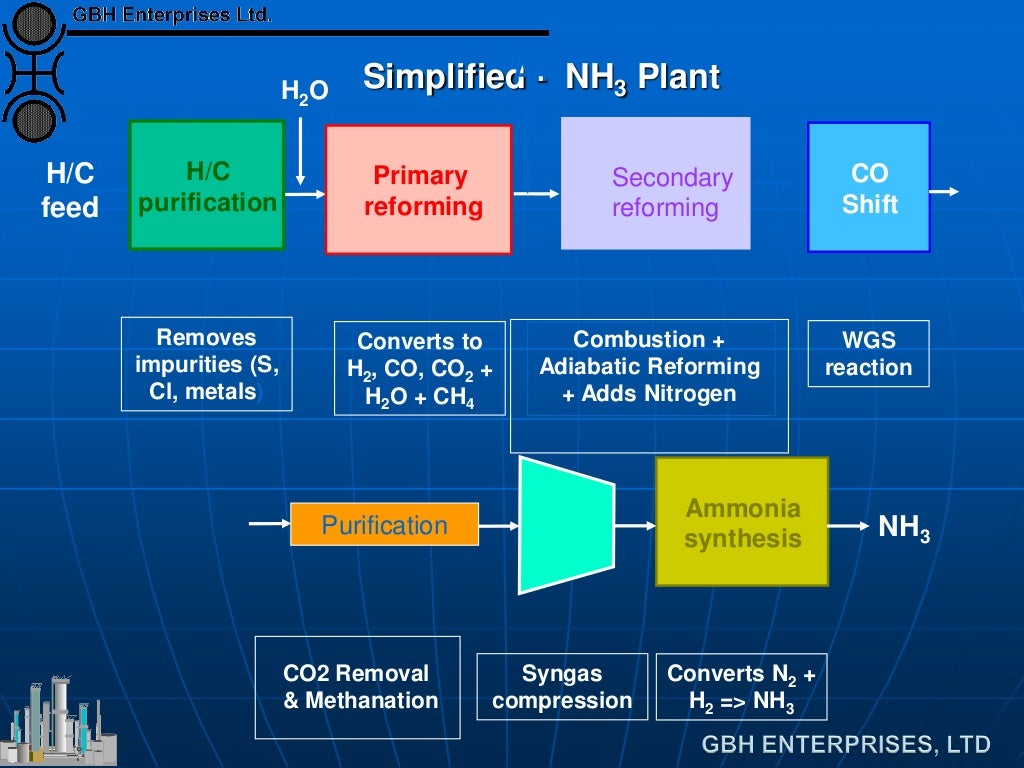 GBH Enterprises Ltd.

Simplified · $NH_3$ Plant

$H_2O$

H/C feed

H/C purification

Primary reforming

Secondary reforming

CO Shift

Removes impurities (S, Cl, metals)

Converts to $H_2$, CO, $CO_2$ + $H_2O$ + $CH_4$

Combustion + Adiabatic Reforming + Adds Nitrogen

WGS reaction

Purification

Ammonia synthesis

$NH_3$

CO2 Removal & Methanation

Syngas compression

Converts $N_2$ + $H_2$ => $NH_3$

GBH ENTERPRISES, LTD